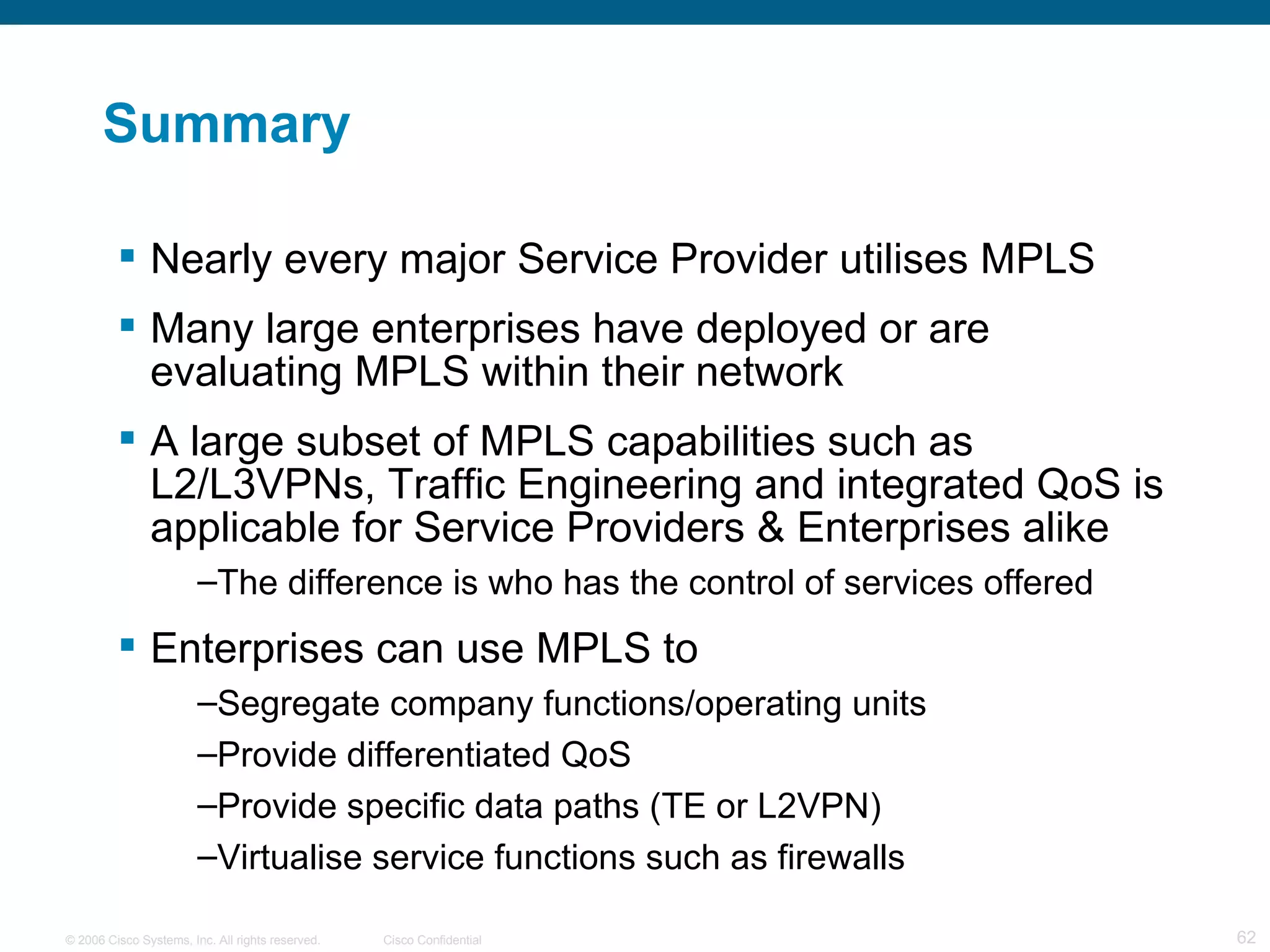 Summary

▪ Nearly every major Service Provider utilises MPLS

▪ Many large enterprises have deployed or are evaluating MPLS within their network

▪ A large subset of MPLS capabilities such as L2/L3VPNs, Traffic Engineering and integrated QoS is applicable for Service Providers & Enterprises alike

–The difference is who has the control of services offered

▪ Enterprises can use MPLS to

–Segregate company functions/operating units

–Provide differentiated QoS

–Provide specific data paths (TE or L2VPN)

–Virtualise service functions such as firewalls

© 2006 Cisco Systems, Inc. All rights reserved. Cisco Confidential 62